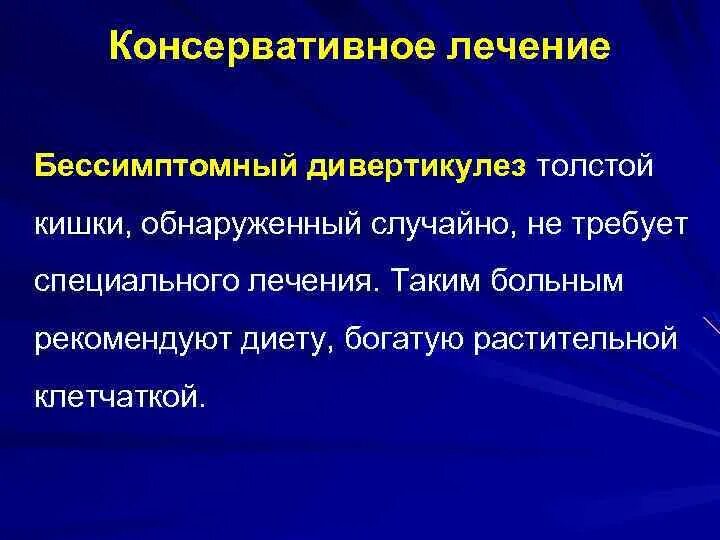 Консервативное лечение

Бессимптомный дивертикулез толстой кишки, обнаруженный случайно, не требует специального лечения. Таким больным рекомендуют диету, богатую растительной клетчаткой.